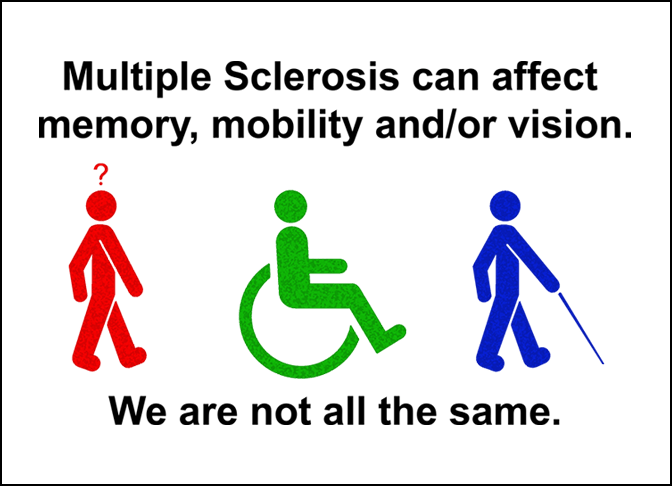 Multiple Sclerosis can affect memory, mobility and/or vision.

?

We are not all the same.